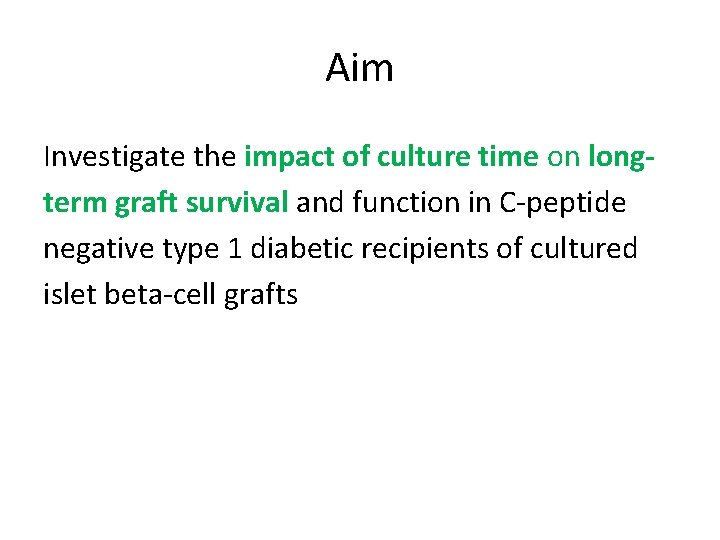 Aim

Investigate the impact of culture time on long-term graft survival and function in C-peptide negative type 1 diabetic recipients of cultured islet beta-cell grafts